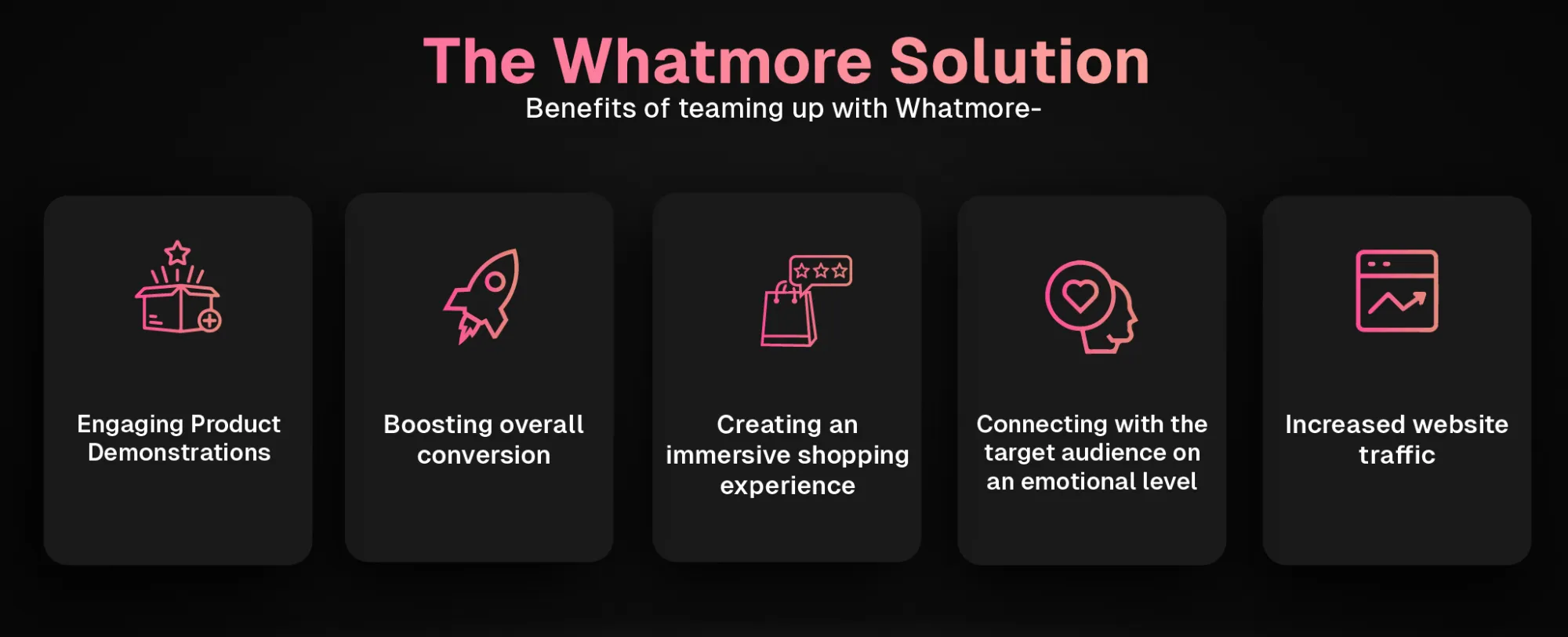 The Whatmore Solution

Benefits of teaming up with Whatmore-

Engaging Product Demonstrations

Boosting overall conversion

Creating an immersive shopping experience

Connecting with the target audience on an emotional level

Increased website traffic